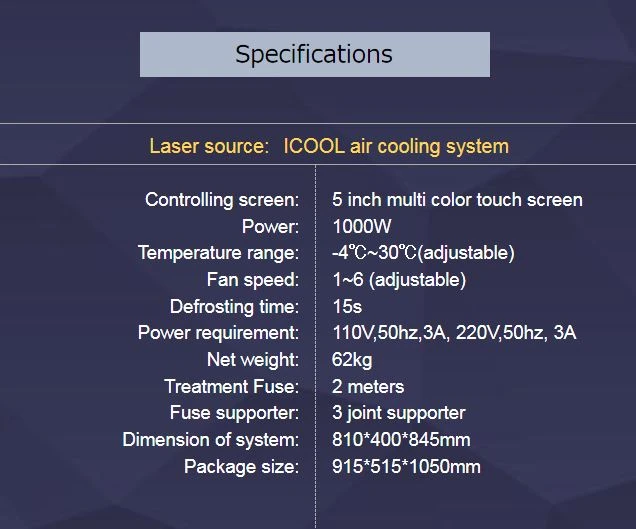 Specifications

Laser source: ICOOL air cooling system

| | |
|---|---|
| Controlling screen: | 5 inch multi color touch screen |
| Power: | 1000W |
| Temperature range: | -4℃~30℃(adjustable) |
| Fan speed: | 1~6 (adjustable) |
| Defrosting time: | 15s |
| Power requirement: | 110V,50hz,3A, 220V,50hz, 3A |
| Net weight: | 62kg |
| Treatment Fuse: | 2 meters |
| Fuse supporter: | 3 joint supporter |
| Dimension of system: | 810*400*845mm |
| Package size: | 915*515*1050mm |